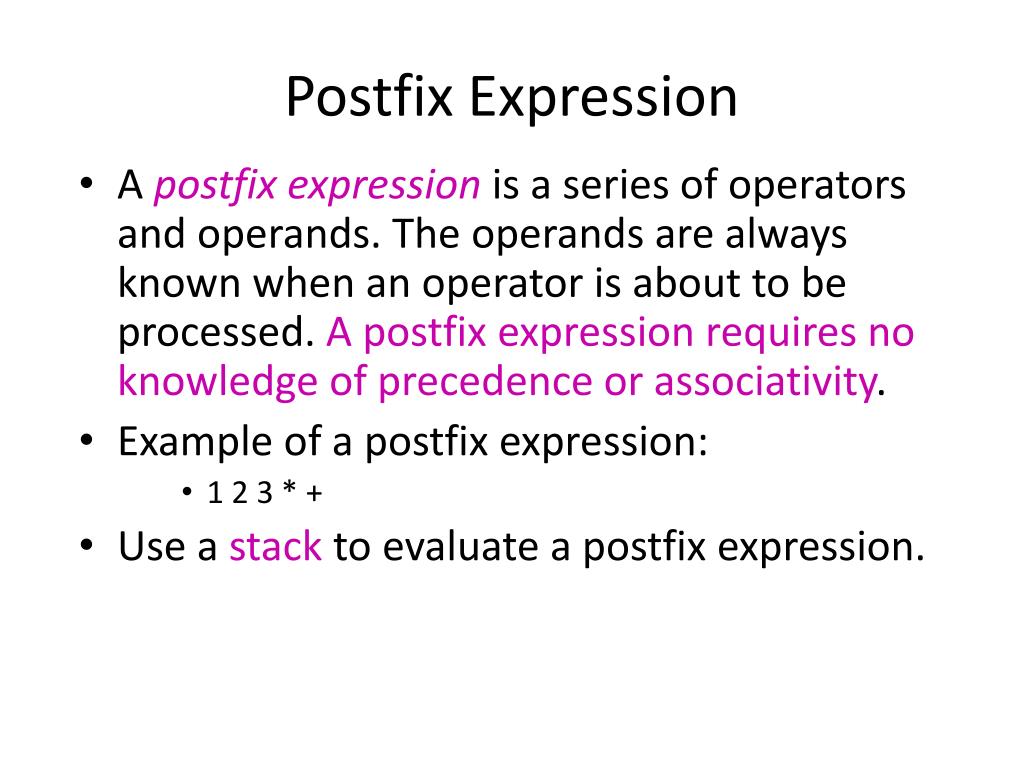 Postfix Expression

• A postfix expression is a series of operators and operands. The operands are always known when an operator is about to be processed. A postfix expression requires no knowledge of precedence or associativity.
• Example of a postfix expression:
  • 1 2 3 * +
• Use a stack to evaluate a postfix expression.